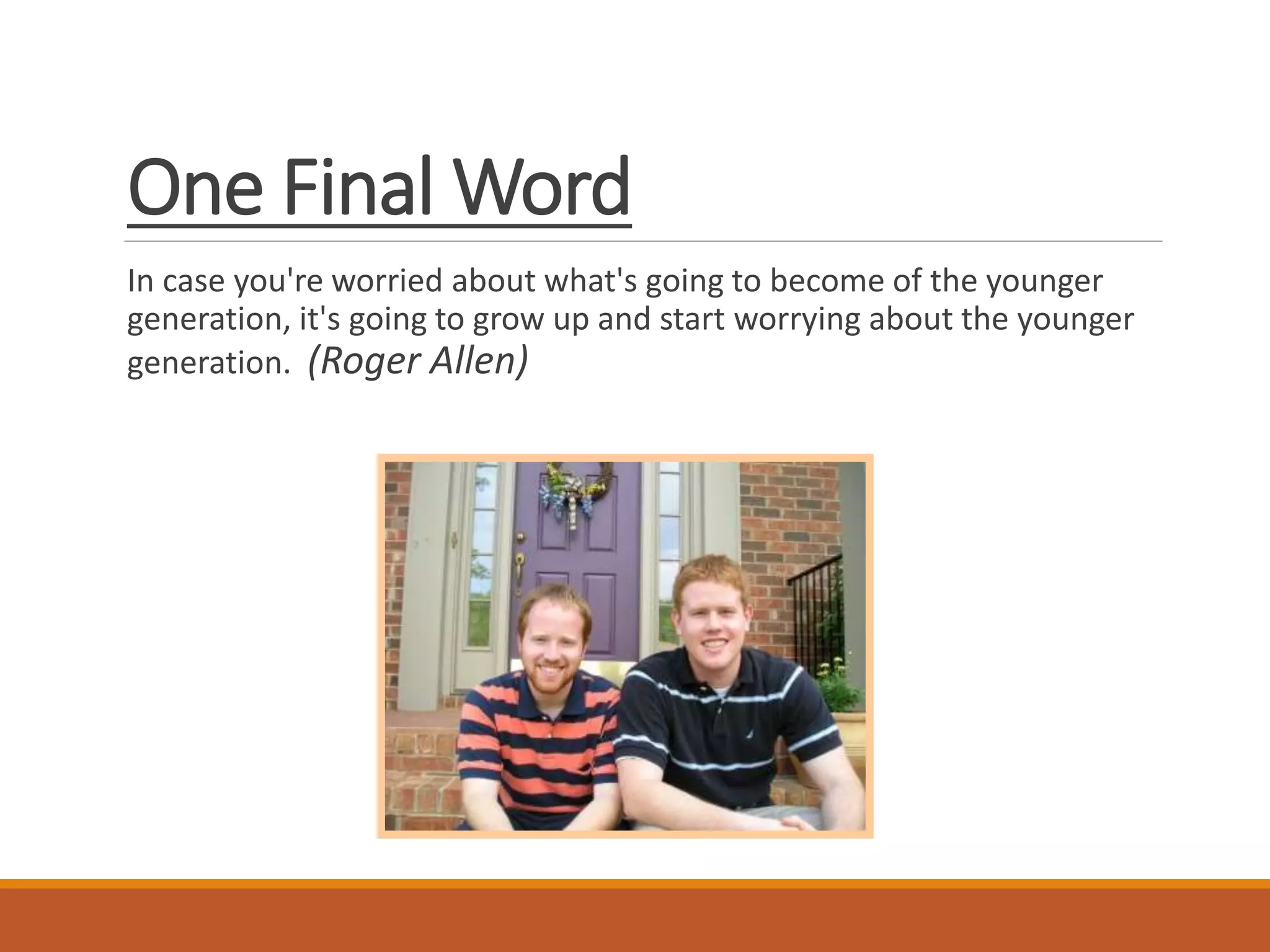 One Final Word

In case you're worried about what's going to become of the younger generation, it's going to grow up and start worrying about the younger generation. (Roger Allen)